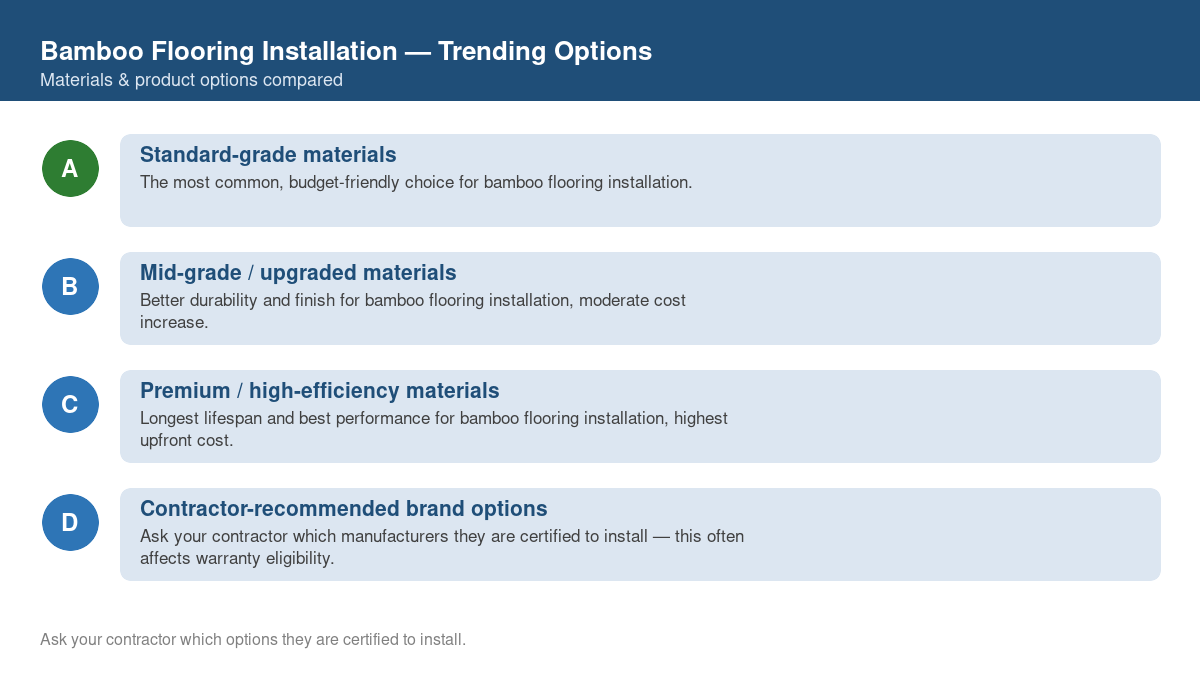 Bamboo Flooring Installation — Trending Options
Materials & product options compared

A

Standard-grade materials
The most common, budget-friendly choice for bamboo flooring installation.

B

Mid-grade / upgraded materials
Better durability and finish for bamboo flooring installation, moderate cost increase.

C

Premium / high-efficiency materials
Longest lifespan and best performance for bamboo flooring installation, highest upfront cost.

D

Contractor-recommended brand options
Ask your contractor which manufacturers they are certified to install — this often affects warranty eligibility.

Ask your contractor which options they are certified to install.